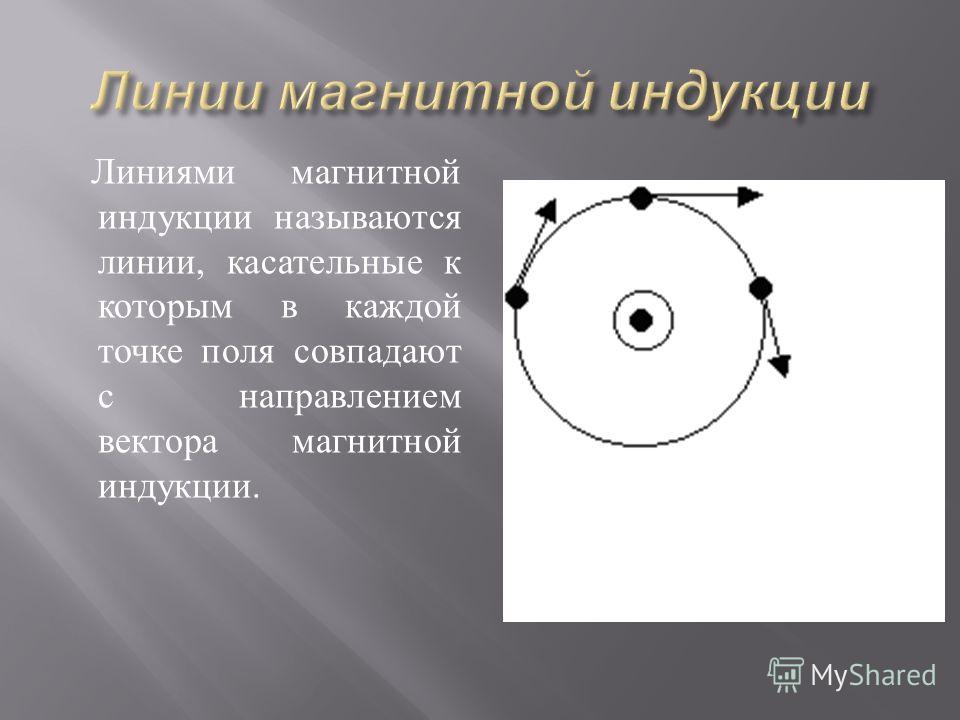 Линии магнитной индукции

Линиями магнитной индукции называются линии, касательные к которым в каждой точке поля совпадают с направлением вектора магнитной индукции.

MyShared